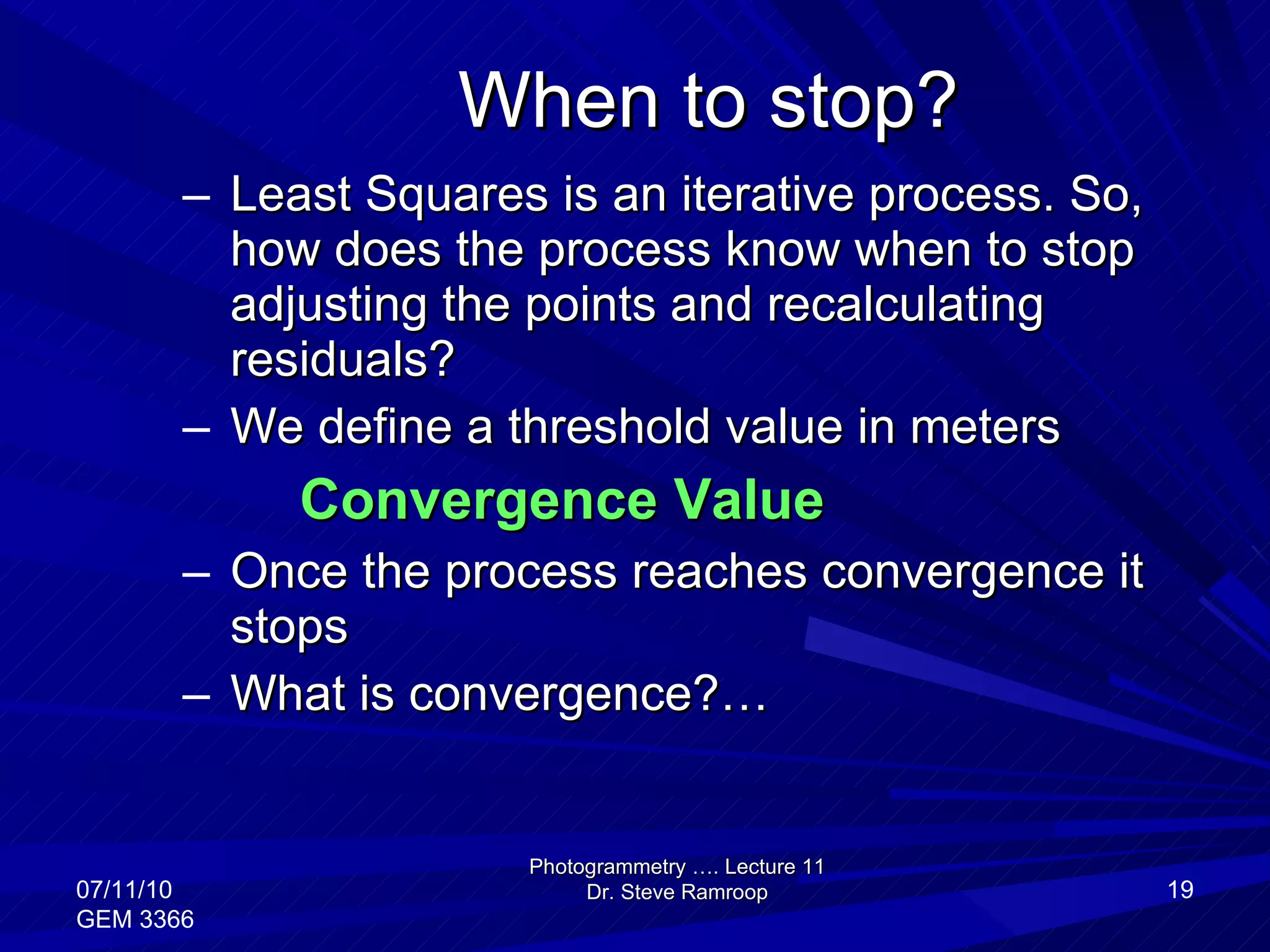 When to stop?

– Least Squares is an iterative process. So, how does the process know when to stop adjusting the points and recalculating residuals?

– We define a threshold value in meters

Convergence Value

– Once the process reaches convergence it stops

– What is convergence?…

07/11/10
GEM 3366

Photogrammetry …. Lecture 11
Dr. Steve Ramroop

19